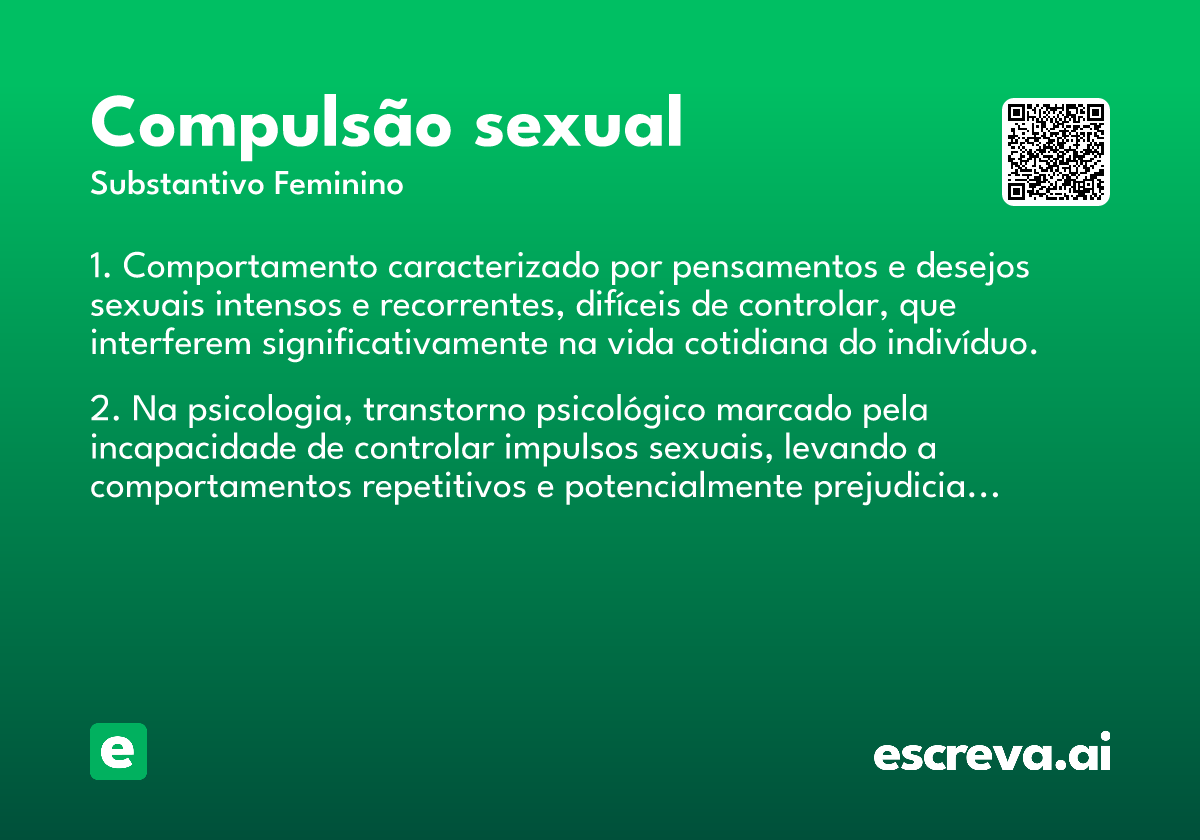 Compulsão sexual
Substantivo Feminino

1. Comportamento caracterizado por pensamentos e desejos sexuais intensos e recorrentes, difíceis de controlar, que interferem significativamente na vida cotidiana do indivíduo.

2. Na psicologia, transtorno psicológico marcado pela incapacidade de controlar impulsos sexuais, levando a comportamentos repetitivos e potencialmente prejudicia...

e

escreva.ai